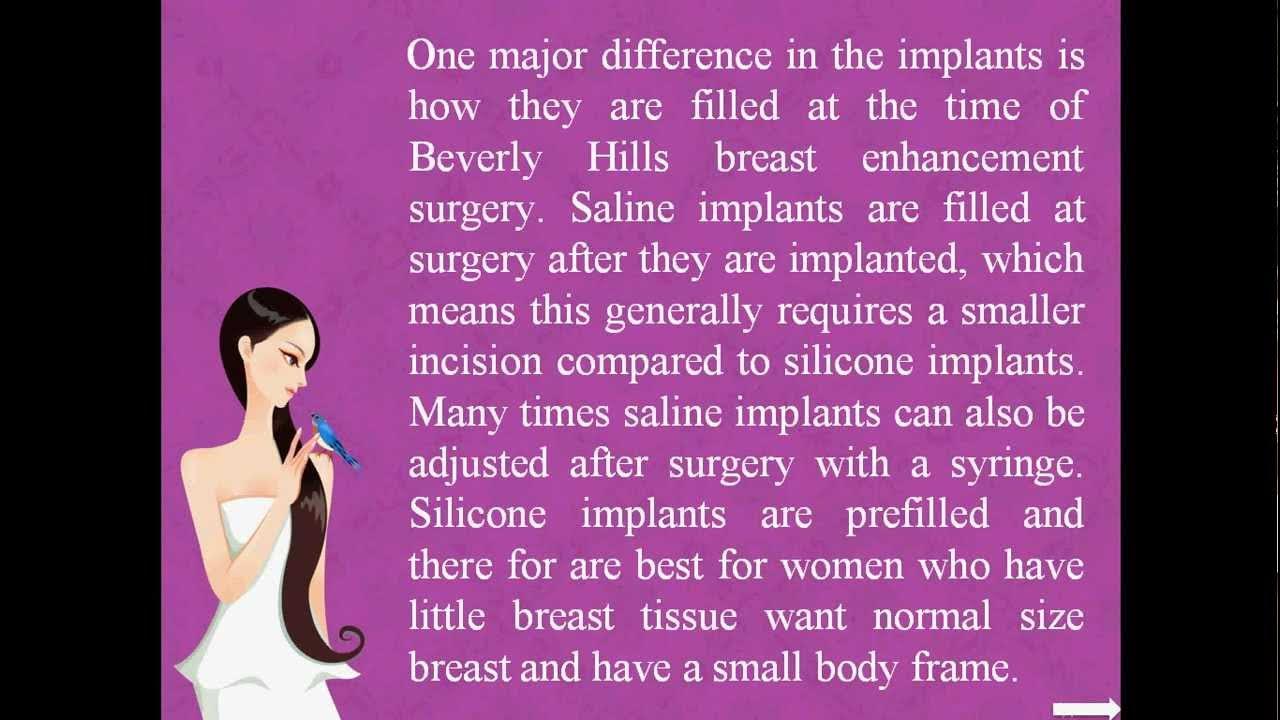 One major difference in the implants is how they are filled at the time of Beverly Hills breast enhancement surgery. Saline implants are filled at surgery after they are implanted, which means this generally requires a smaller incision compared to silicone implants. Many times saline implants can also be adjusted after surgery with a syringe. Silicone implants are prefilled and there for are best for women who have little breast tissue want normal size breast and have a small body frame.